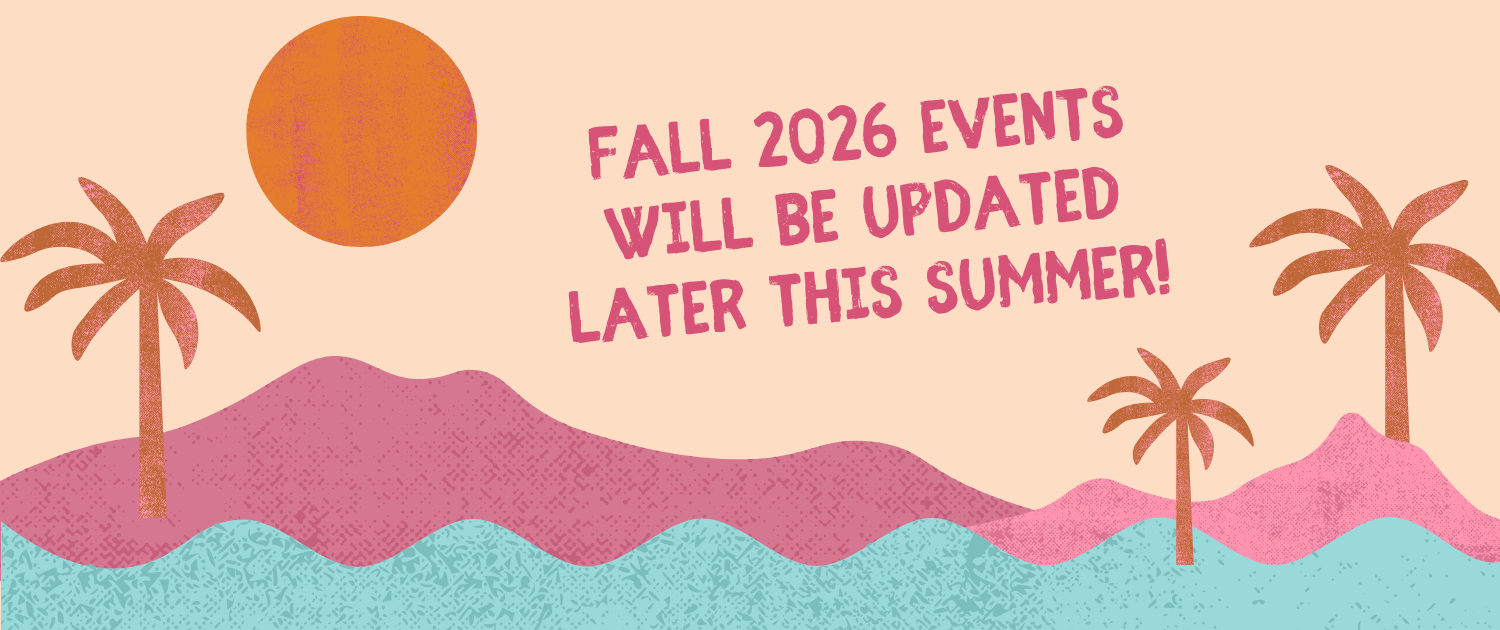 FALL 2026 EVENTS WILL BE UPDATED LATER THIS SUMMER!